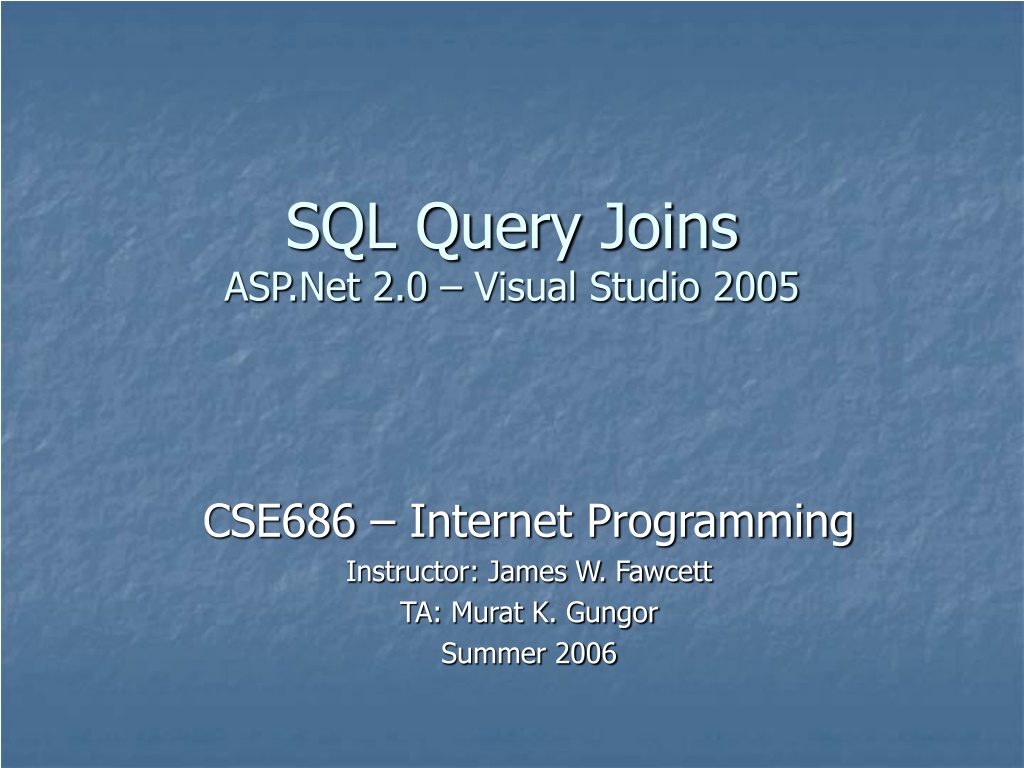 SQL Query Joins
ASP.Net 2.0 – Visual Studio 2005

CSE686 – Internet Programming
Instructor: James W. Fawcett
TA: Murat K. Gungor
Summer 2006